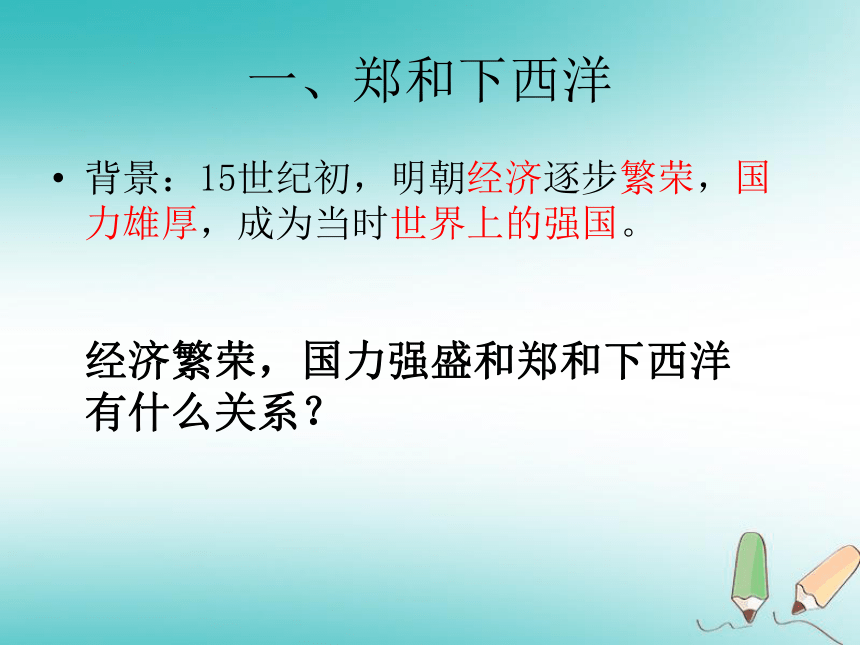 一、郑和下西洋

• 背景：15世纪初，明朝经济逐步繁荣，国力雄厚，成为当时世界上的强国。

经济繁荣，国力强盛和郑和下西洋有什么关系？